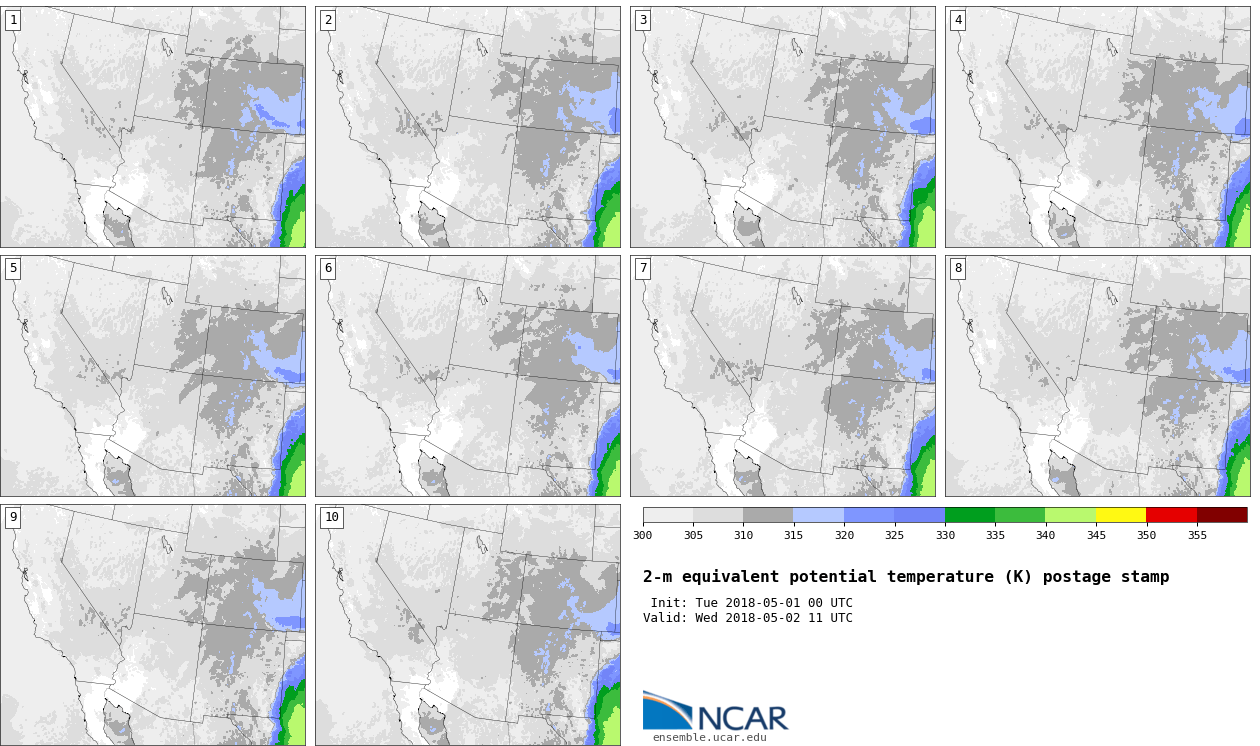 1

2

3

4

5

6

7

8

9

10

300 305 310 315 320 325 330 335 340 345 350 355

2-m equivalent potential temperature (K) postage stamp

Init: Tue 2018-05-01 00 UTC
Valid: Wed 2018-05-02 11 UTC

NCAR
ensemble.ucar.edu